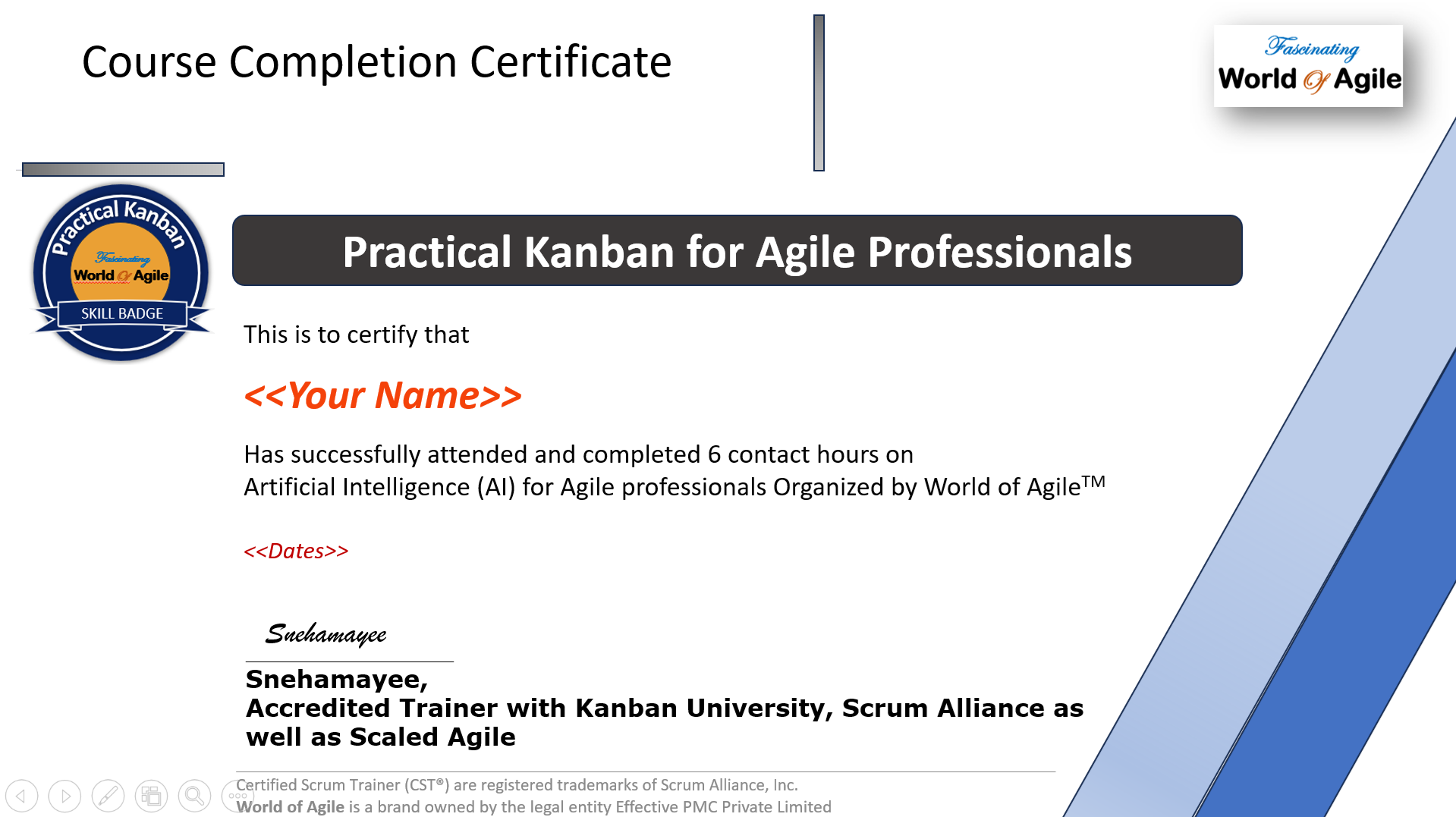 Course Completion Certificate

Fascinating
World Of Agile

Practical Kanban
Fascinating
World Of Agile
SKILL BADGE

Practical Kanban for Agile Professionals

This is to certify that

<<Your Name>>

Has successfully attended and completed 6 contact hours on
Artificial Intelligence (AI) for Agile professionals Organized by World of Agile$^{TM}$

<<Dates>>

Snehamayee

Snehamayee,
Accredited Trainer with Kanban University, Scrum Alliance as well as Scaled Agile

Certified Scrum Trainer (CST®) are registered trademarks of Scrum Alliance, Inc.
World of Agile is a brand owned by the legal entity Effective PMC Private Limited